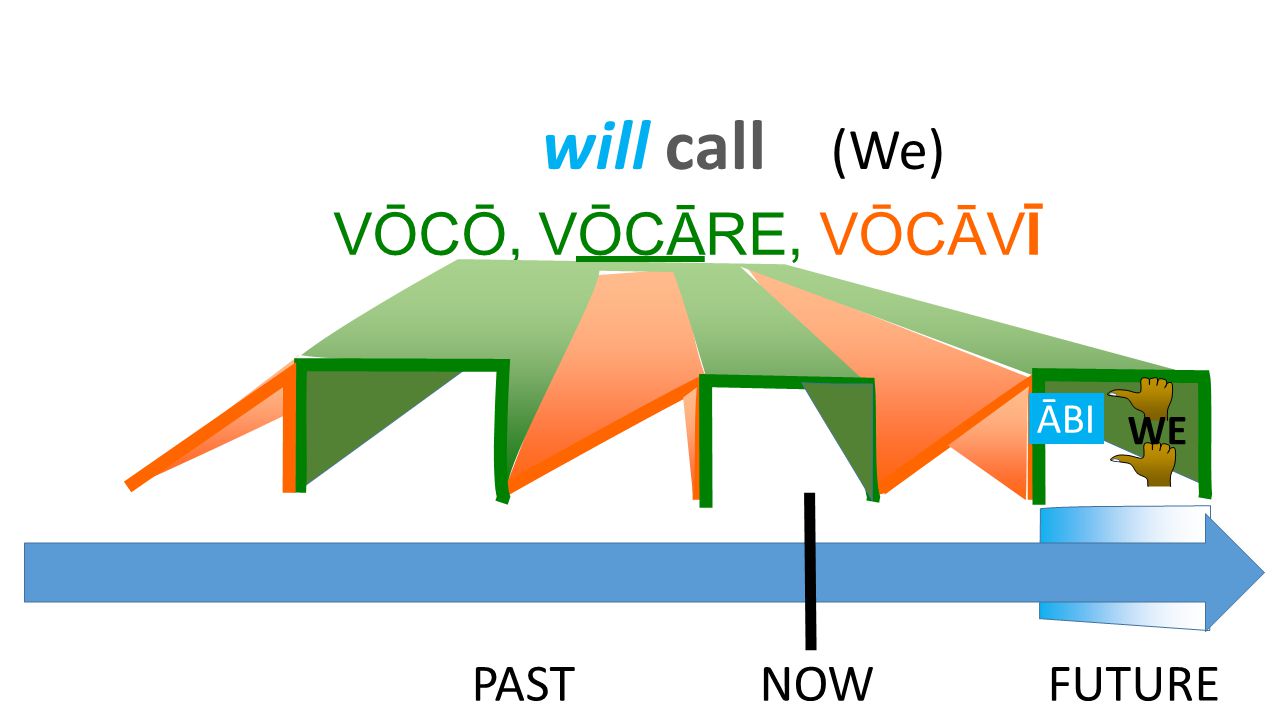 will call (We)

VŌCŌ, VŌCĀRE, VŌCĀVĪ

ĀBI WE

PAST NOW FUTURE